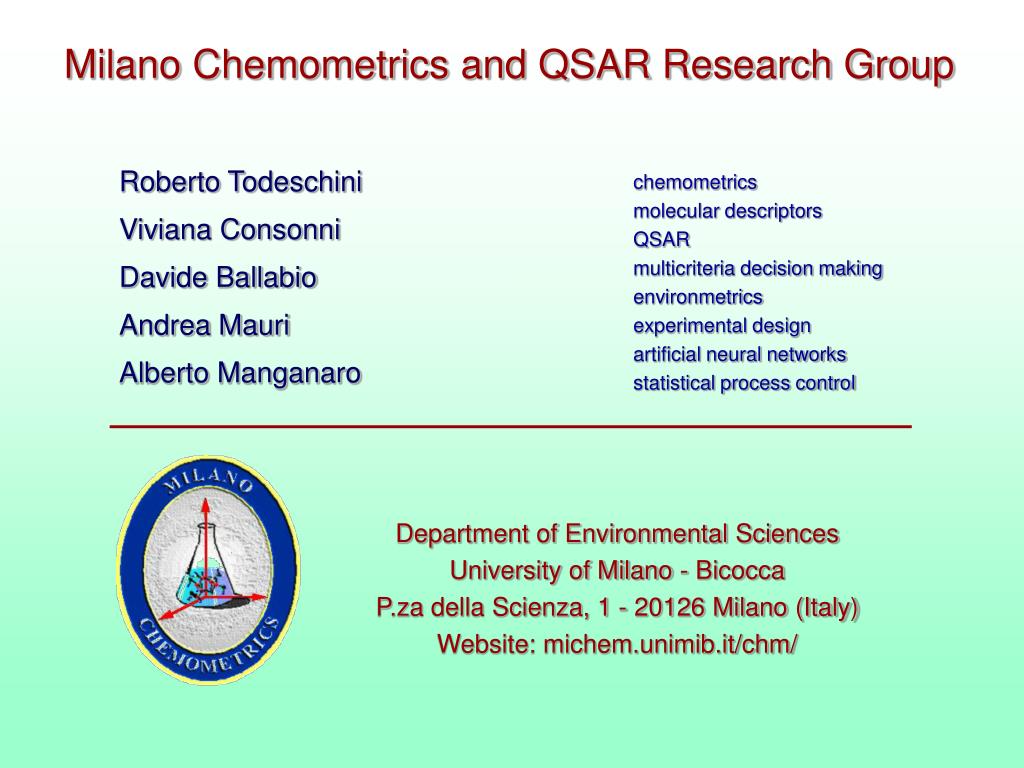 Milano Chemometrics and QSAR Research Group

Roberto Todeschini
Viviana Consonni
Davide Ballabio
Andrea Mauri
Alberto Manganaro

chemometrics
molecular descriptors
QSAR
multicriteria decision making
environmetrics
experimental design
artificial neural networks
statistical process control

MILANO
CHEMOMETRICS

Department of Environmental Sciences
University of Milano - Bicocca
P.za della Scienza, 1 - 20126 Milano (Italy)
Website: michem.unimib.it/chm/